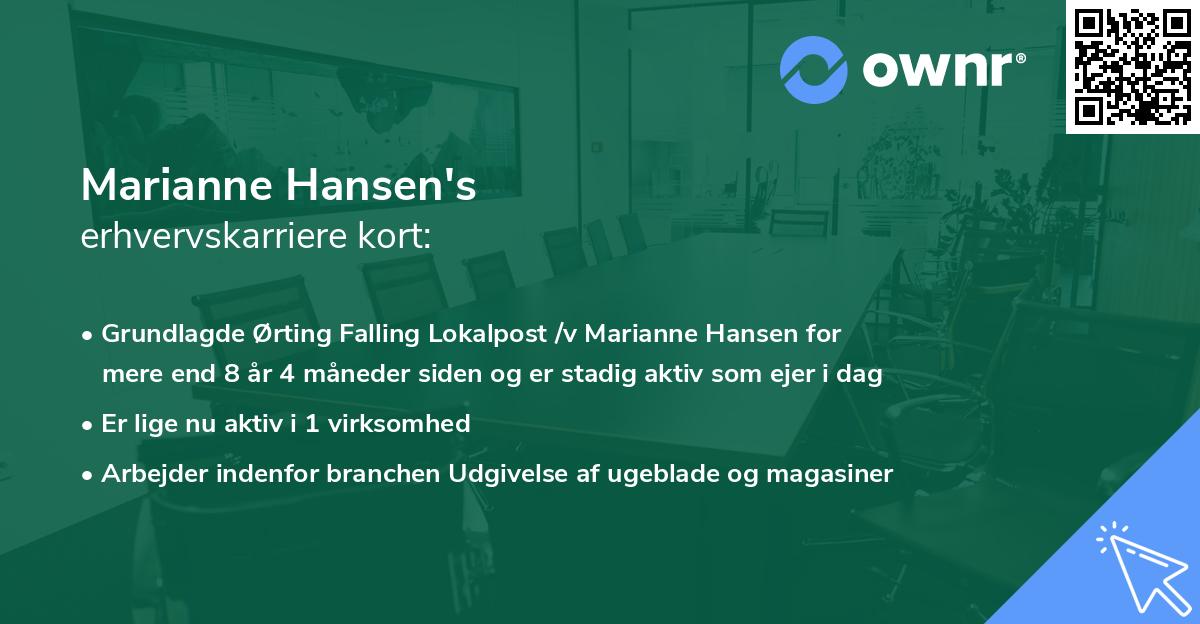 ownr®

Marianne Hansen's
erhvervskarriere kort:

• Grundlagde Ørting Falling Lokalpost /v Marianne Hansen for mere end 8 år 4 måneder siden og er stadig aktiv som ejer i dag
• Er lige nu aktiv i 1 virksomhed
• Arbejder indenfor branchen Udgivelse af ugeblade og magasiner